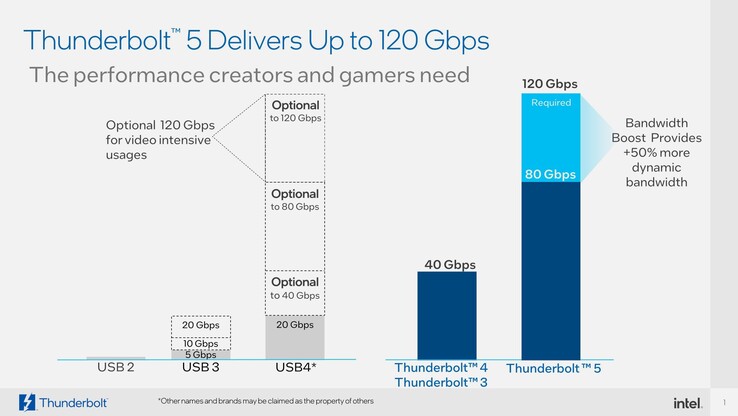 Thunderbolt™ 5 Delivers Up to 120 Gbps
The performance creators and gamers need

Optional 120 Gbps for video intensive usages

Optional
to 120 Gbps

Optional
to 80 Gbps

Optional
to 40 Gbps

20 Gbps

20 Gbps
10 Gbps
5 Gbps

USB 2
USB 3
USB4*

40 Gbps

120 Gbps
Required
80 Gbps

Bandwidth Boost Provides +50% more dynamic bandwidth

Thunderbolt™ 4
Thunderbolt™ 3
Thunderbolt™ 5

Thunderbolt

*Other names and brands may be claimed as the property of others

intel.

1